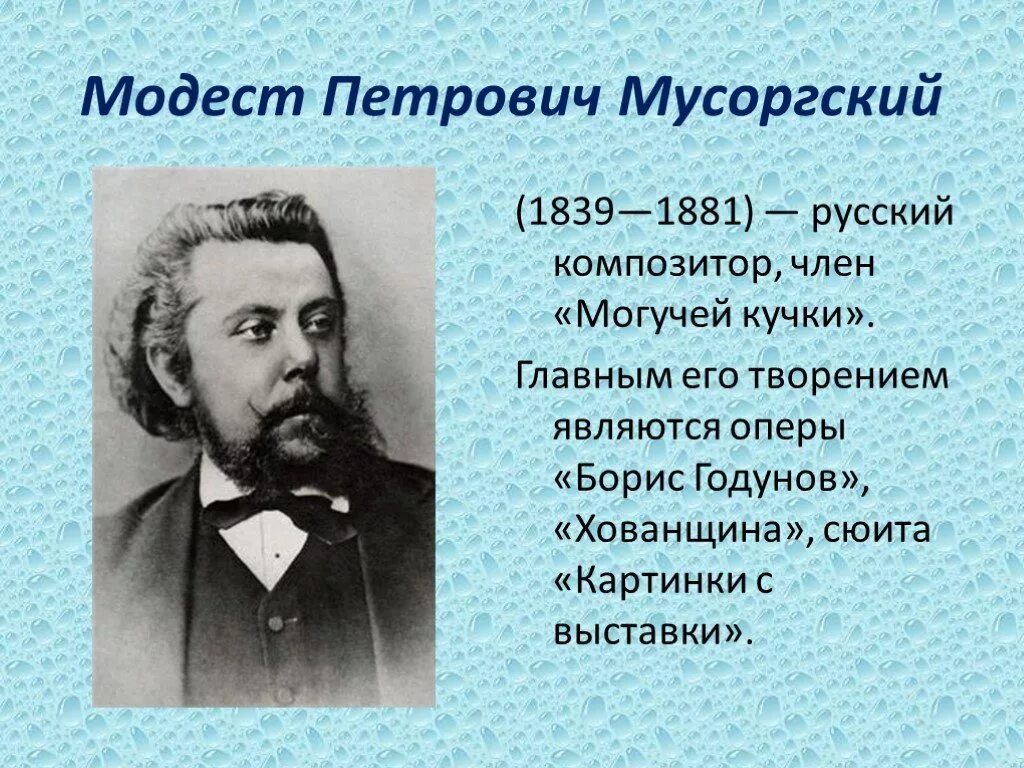 Модест Петрович Мусоргский

(1839—1881) — русский композитор, член «Могучей кучки».

Главным его творением являются оперы «Борис Годунов», «Хованщина», сюита «Картинки с выставки».